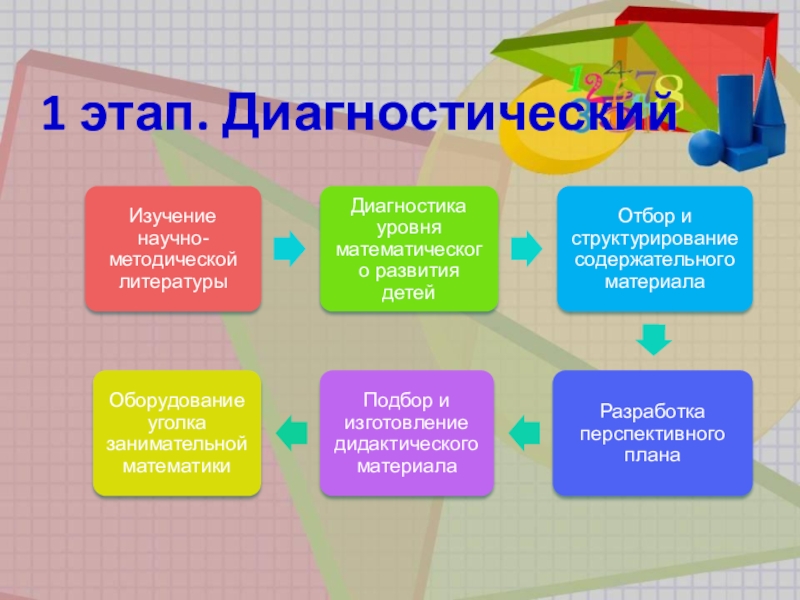 1 этап. Диагностический

Изучение научно-методической литературы

Диагностика уровня математического развития детей

Отбор и структурирование содержательного материала

Разработка перспективного плана

Подбор и изготовление дидактического материала

Оборудование уголка занимательной математики